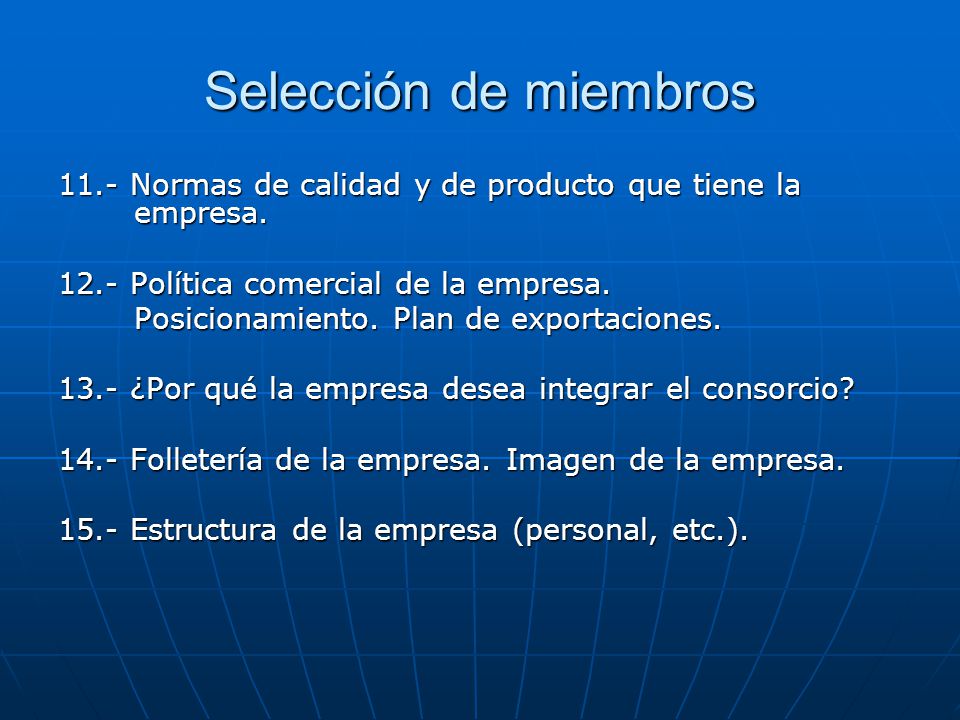 Selección de miembros

11.- Normas de calidad y de producto que tiene la empresa.

12.- Política comercial de la empresa.
Posicionamiento. Plan de exportaciones.

13.- ¿Por qué la empresa desea integrar el consorcio?

14.- Folletería de la empresa. Imagen de la empresa.

15.- Estructura de la empresa (personal, etc.).